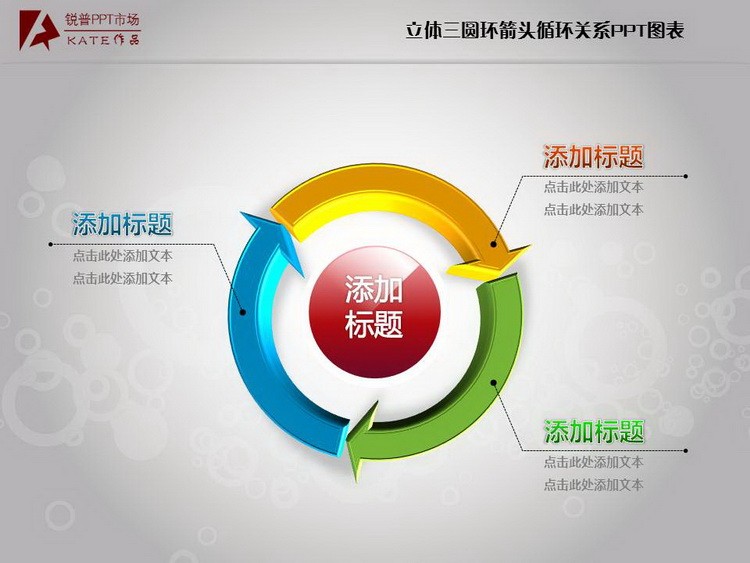 锐普PPT市场
KATE作品

立体三圆环箭头循环关系PPT图表

添加标题
点击此处添加文本
点击此处添加文本

添加标题
点击此处添加文本
点击此处添加文本

添加标题

添加标题
点击此处添加文本
点击此处添加文本